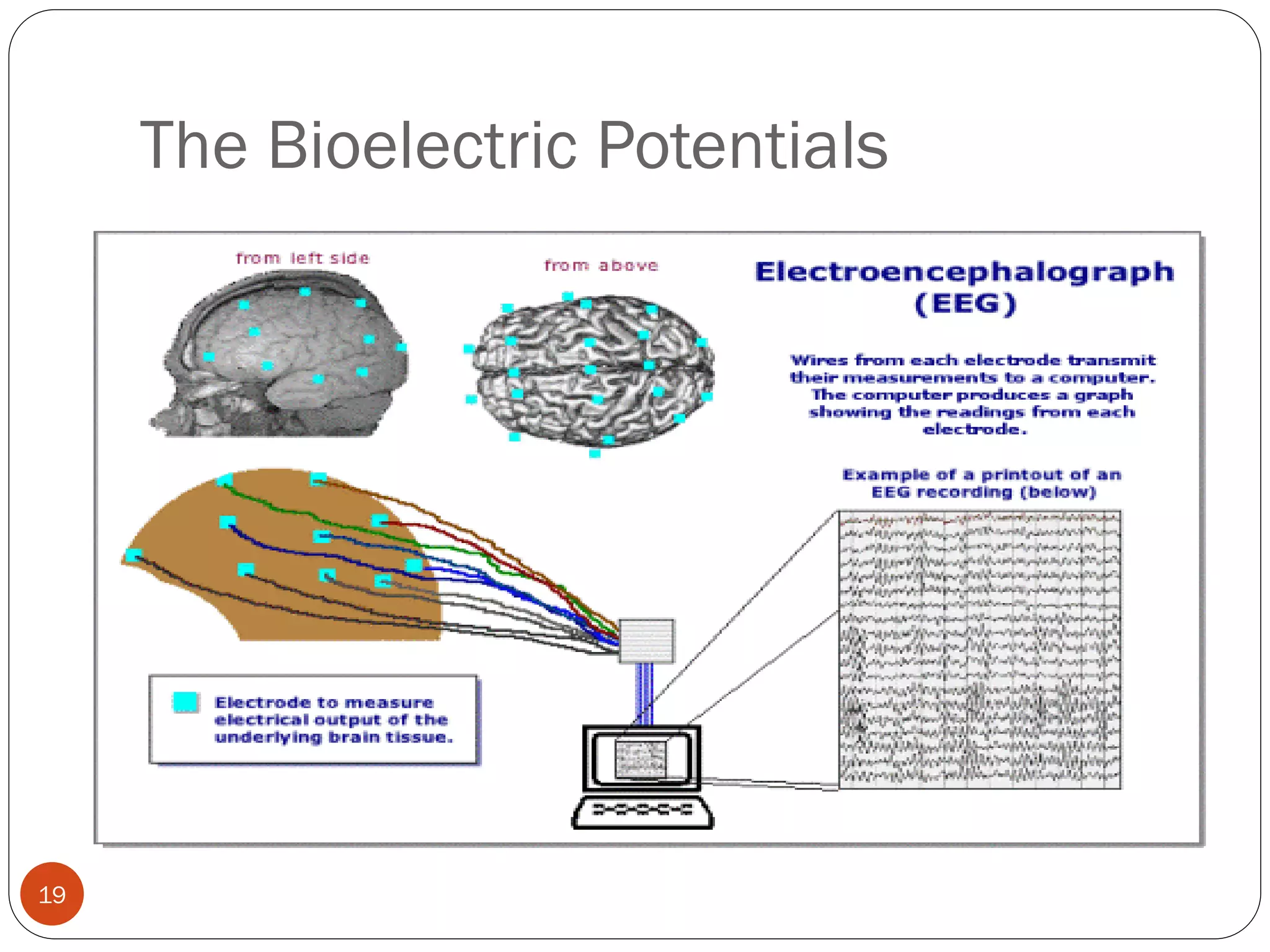 The Bioelectric Potentials

from left side

from above

Electroencephalograph (EEG)

Wires from each electrode transmit their measurements to a computer. The computer produces a graph showing the readings from each electrode.

Example of a printout of an EEG recording (below)

Electrode to measure electrical output of the underlying brain tissue.

19